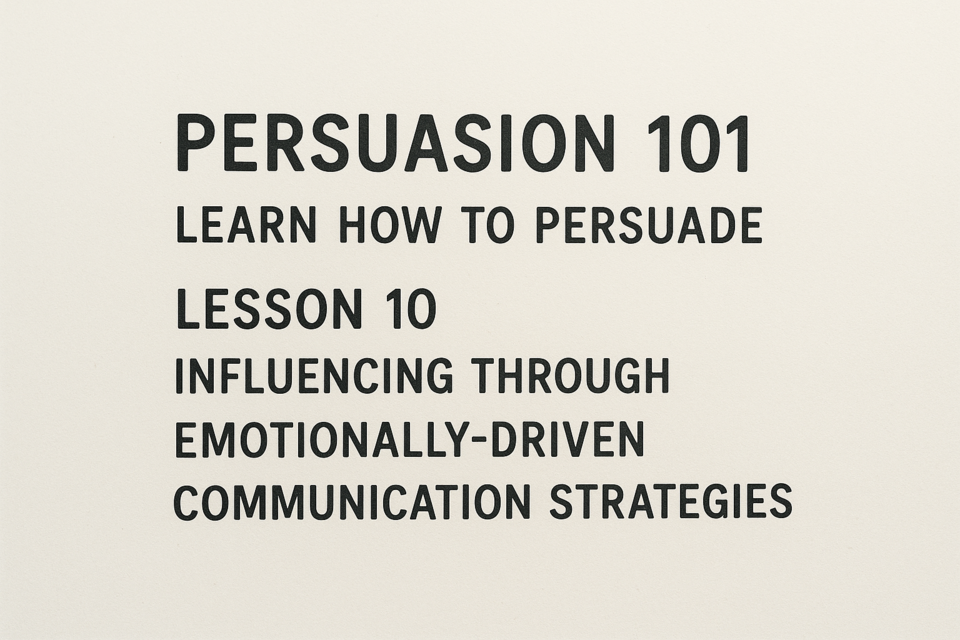 PERSUASION 101

LEARN HOW TO PERSUADE

LESSON 10

INFLUENCING THROUGH EMOTIONALLY-DRIVEN COMMUNICATION STRATEGIES